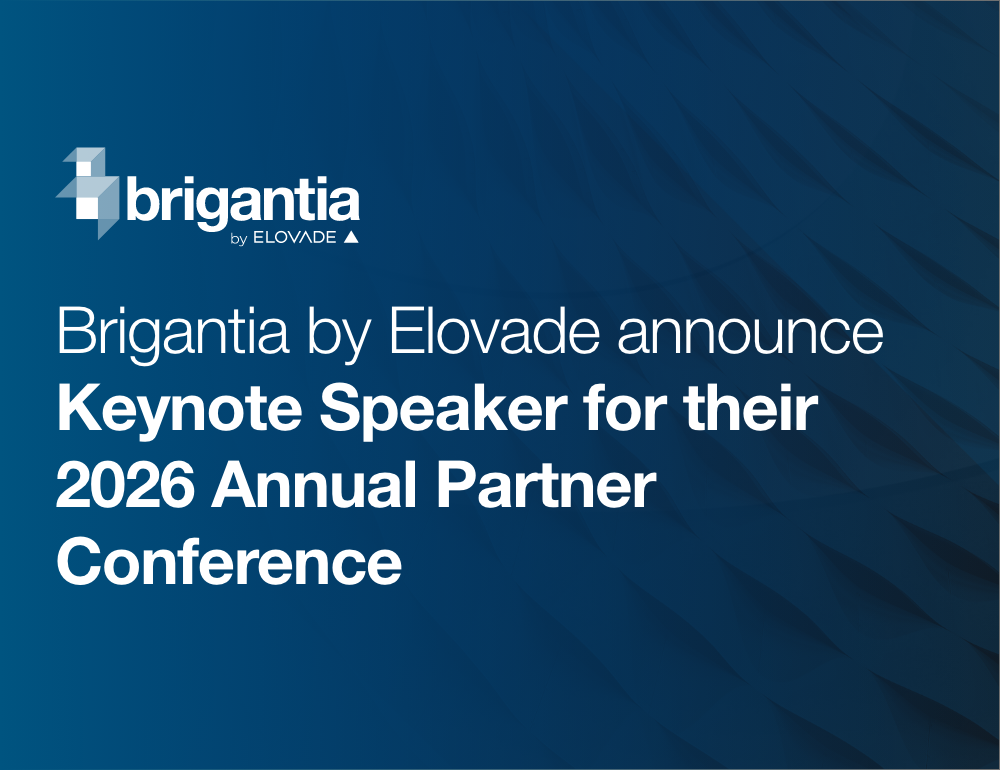 brigantia
by ELOVADE

Brigantia by Elovade announce Keynote Speaker for their 2026 Annual Partner Conference